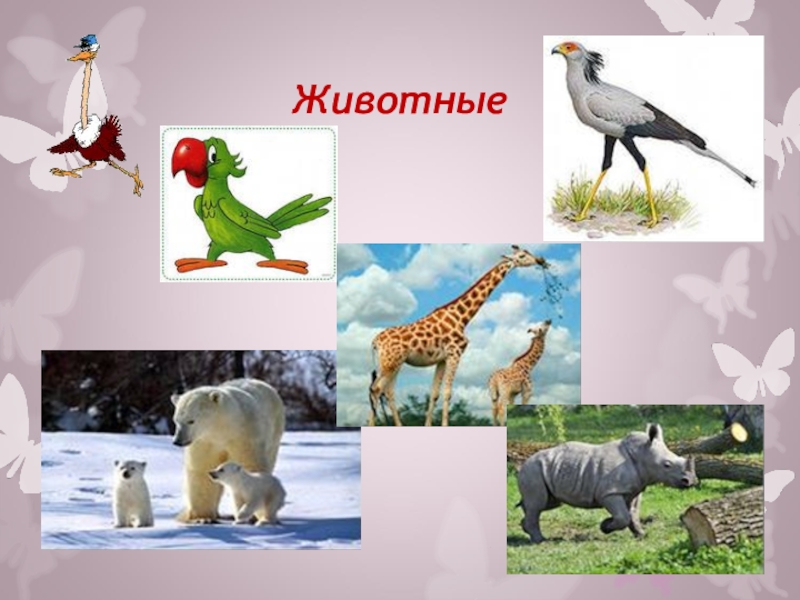 Животные